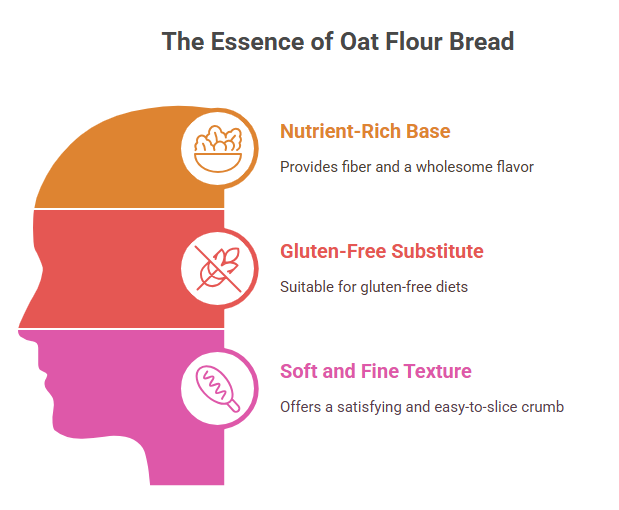 The Essence of Oat Flour Bread

Nutrient-Rich Base

Provides fiber and a wholesome flavor

Gluten-Free Substitute

Suitable for gluten-free diets

Soft and Fine Texture

Offers a satisfying and easy-to-slice crumb